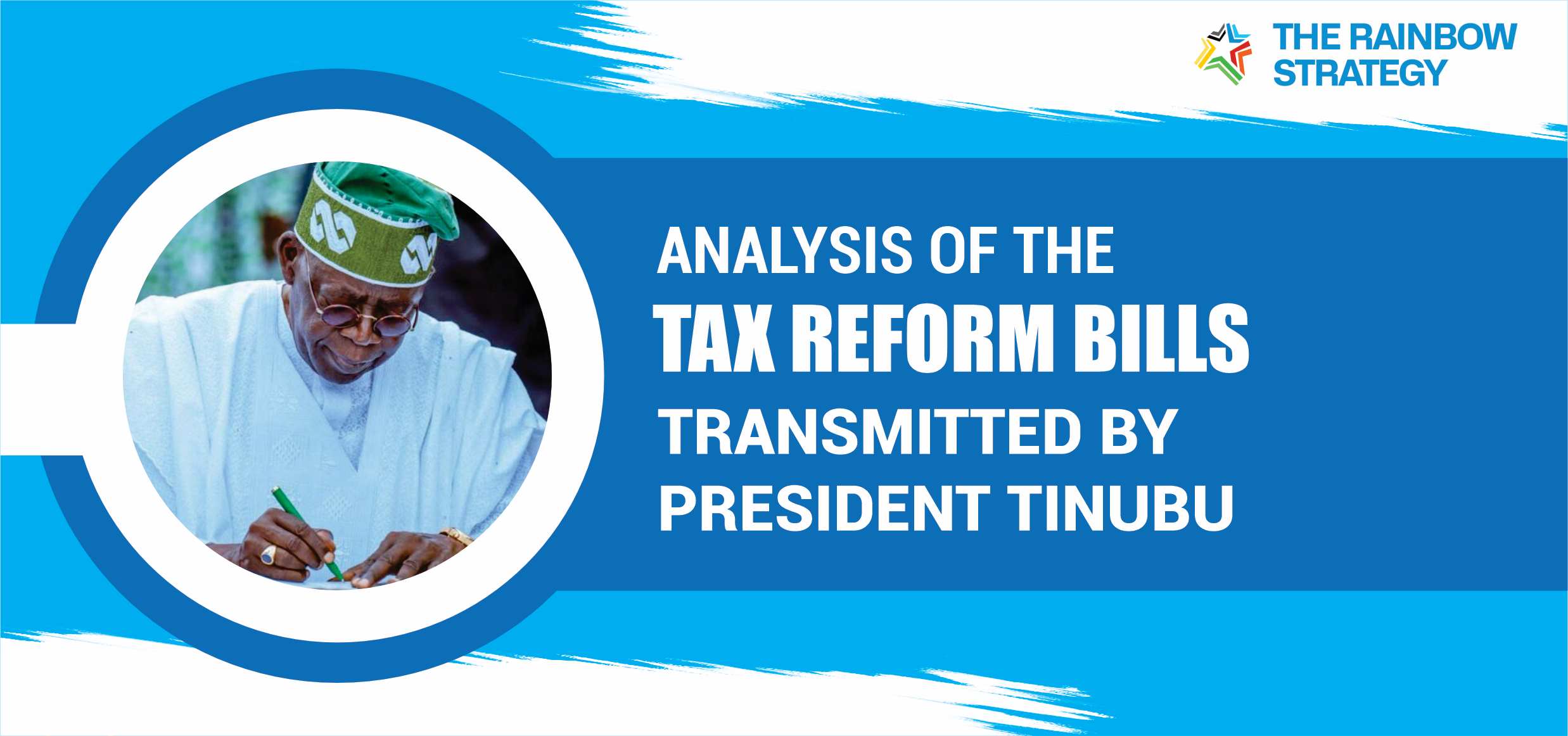 THE RAINBOW STRATEGY

ANALYSIS OF THE
TAX REFORM BILLS
TRANSMITTED BY
PRESIDENT TINUBU